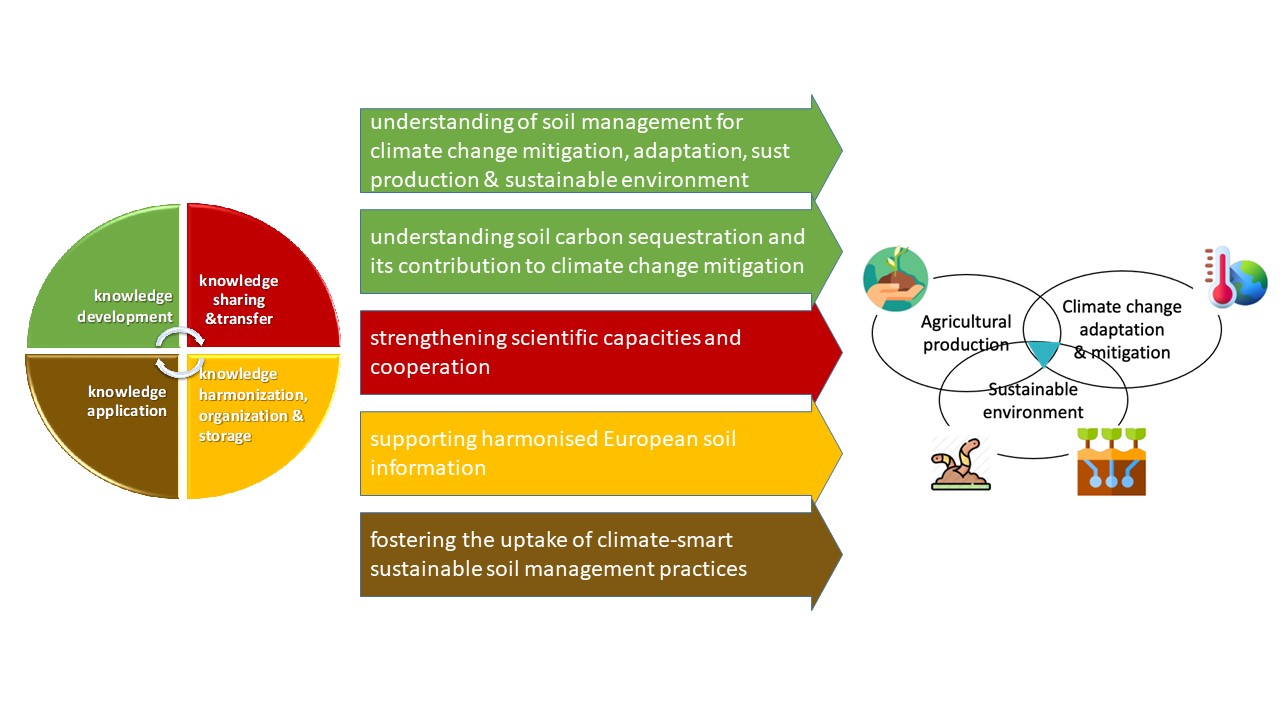 knowledge development

knowledge sharing &transfer

knowledge application

knowledge harmonization, organization & storage

understanding of soil management for climate change mitigation, adaptation, sust production & sustainable environment

understanding soil carbon sequestration and its contribution to climate change mitigation

strengthening scientific capacities and cooperation

supporting harmonised European soil information

fostering the uptake of climate-smart sustainable soil management practices

Agricultural production

Climate change adaptation & mitigation

Sustainable environment